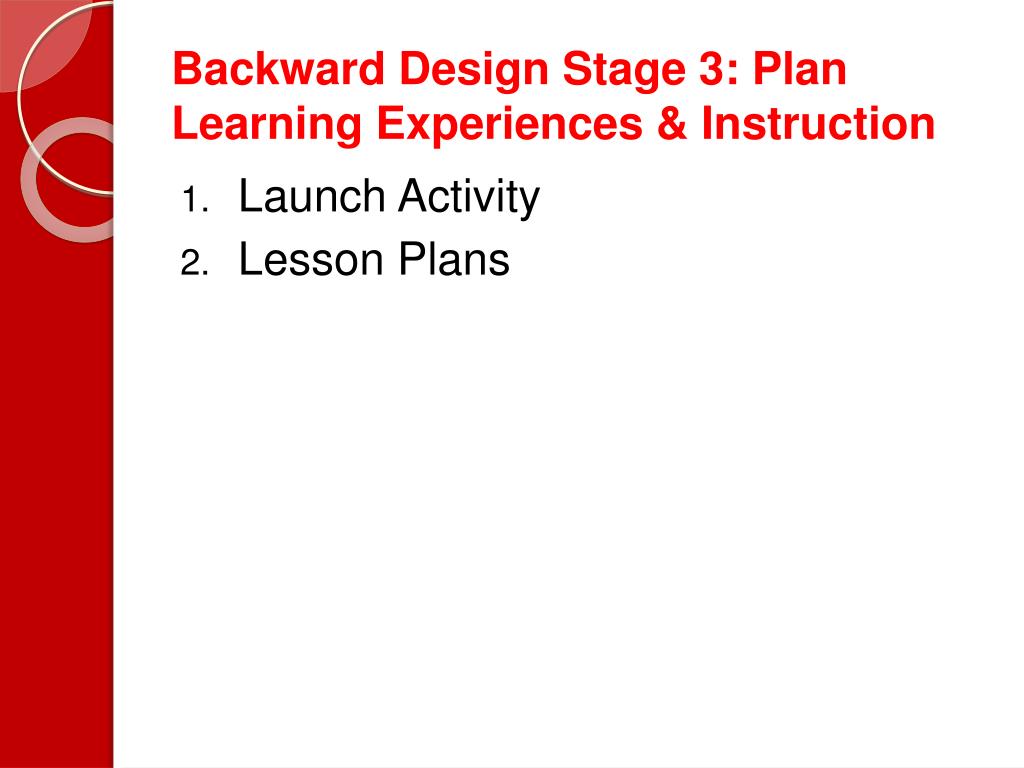 Backward Design Stage 3: Plan Learning Experiences & Instruction

1. Launch Activity
2. Lesson Plans